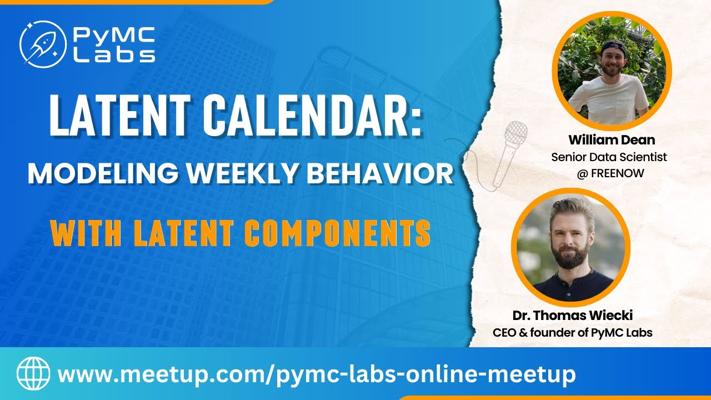 PyMC Labs

LATENT CALENDAR:
MODELING WEEKLY BEHAVIOR
WITH LATENT COMPONENTS

William Dean
Senior Data Scientist
@ FREENOW

Dr. Thomas Wiecki
CEO & founder of PyMC Labs

www.meetup.com/pymc-labs-online-meetup